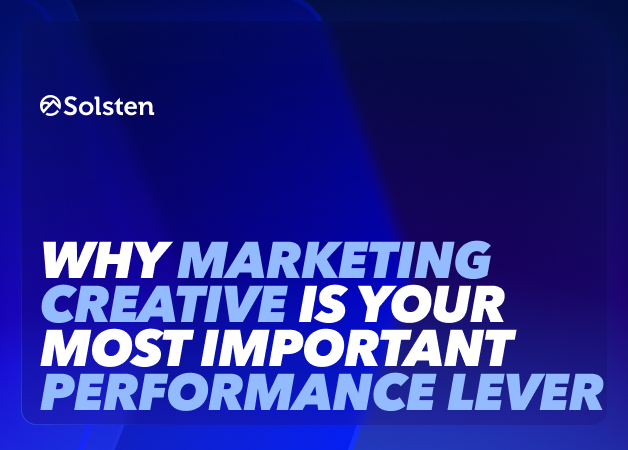 Solsten

WHY MARKETING CREATIVE IS YOUR MOST IMPORTANT PERFORMANCE LEVER